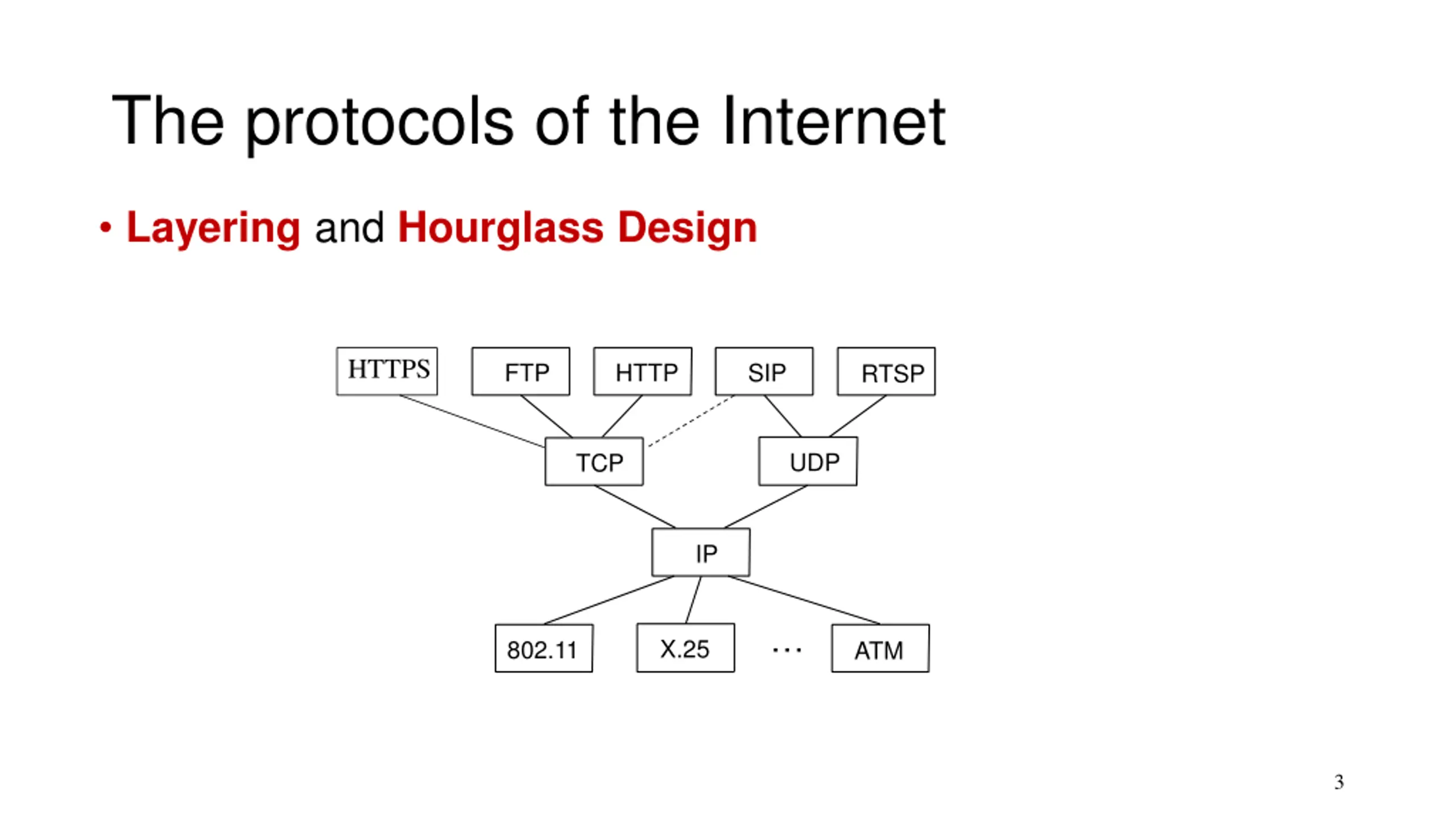 The protocols of the Internet

• Layering and Hourglass Design

HTTPS
FTP
HTTP
SIP
RTSP
TCP
UDP
IP
802.11
X.25
...
ATM

3